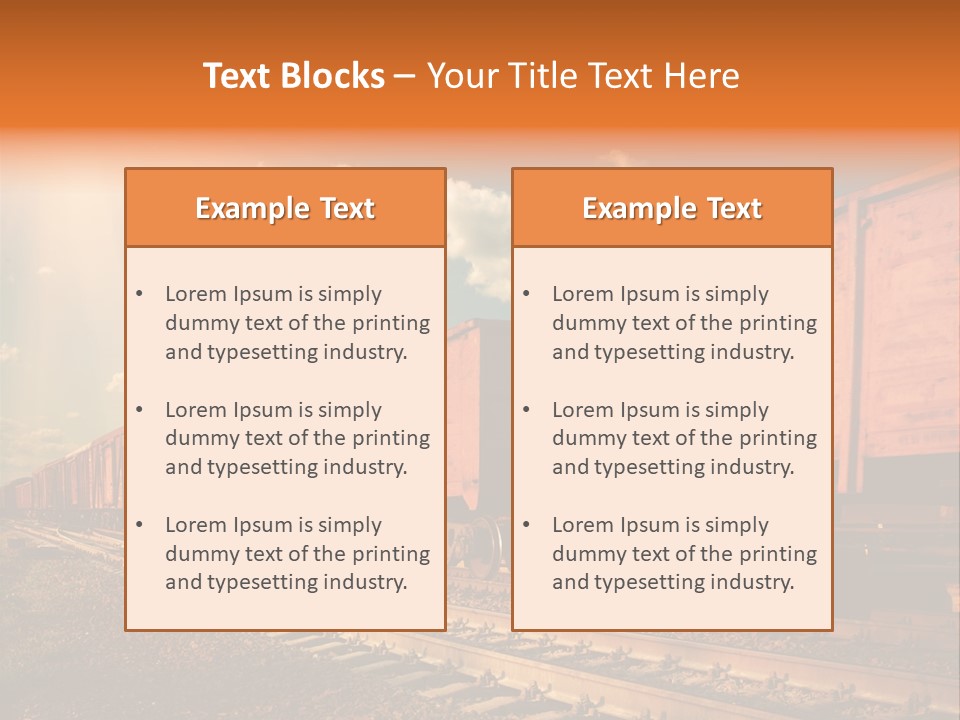 Text Blocks – Your Title Text Here

Example Text

• Lorem Ipsum is simply dummy text of the printing and typesetting industry.

• Lorem Ipsum is simply dummy text of the printing and typesetting industry.

• Lorem Ipsum is simply dummy text of the printing and typesetting industry.

Example Text

• Lorem Ipsum is simply dummy text of the printing and typesetting industry.

• Lorem Ipsum is simply dummy text of the printing and typesetting industry.

• Lorem Ipsum is simply dummy text of the printing and typesetting industry.